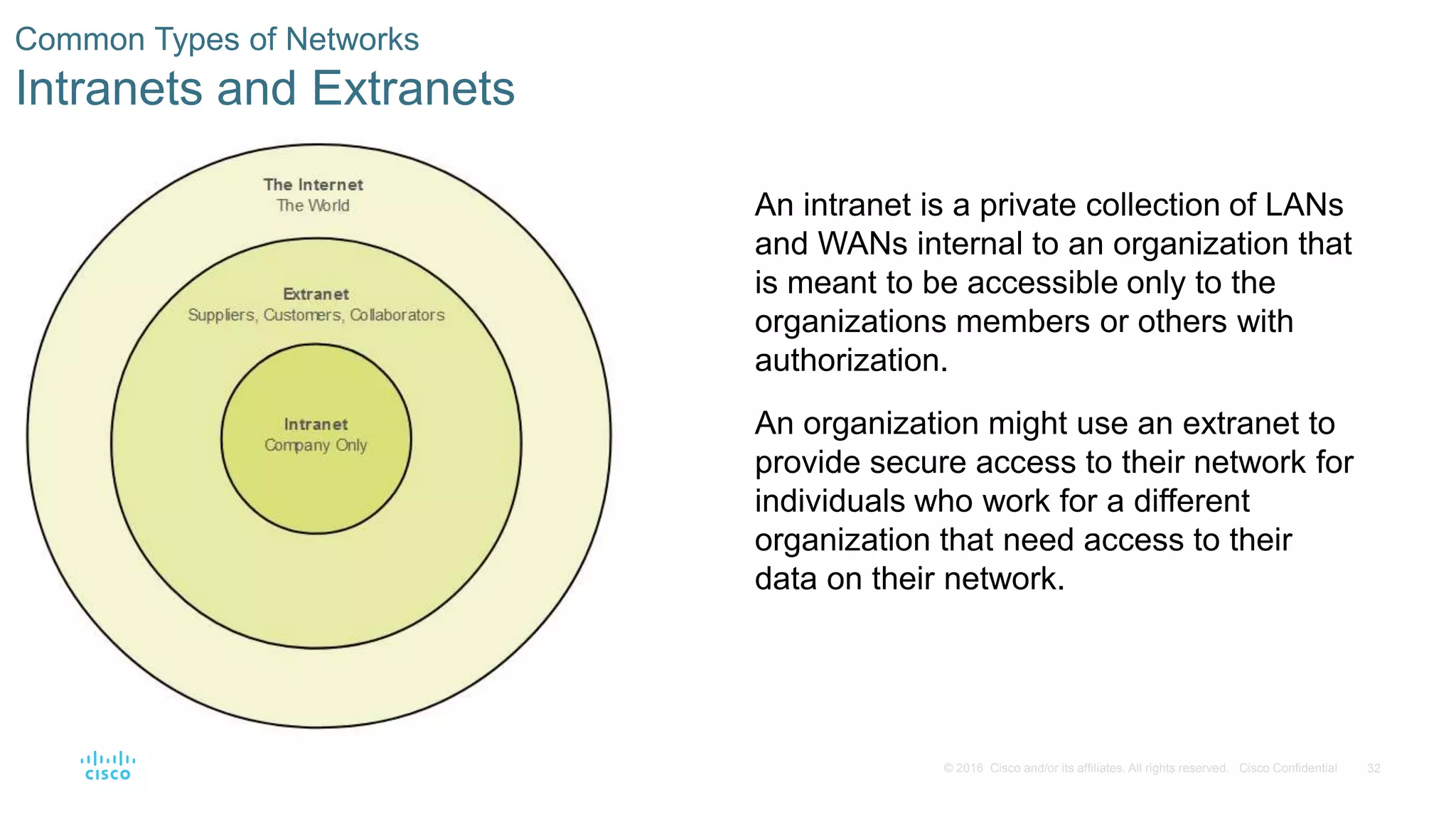 Common Types of Networks
Intranets and Extranets

The Internet
The World

Extranet
Suppliers, Customers, Collaborators

Intranet
Company Only

An intranet is a private collection of LANs and WANs internal to an organization that is meant to be accessible only to the organizations members or others with authorization.

An organization might use an extranet to provide secure access to their network for individuals who work for a different organization that need access to their data on their network.

cisco

© 2016 Cisco and/or its affiliates. All rights reserved. Cisco Confidential 32